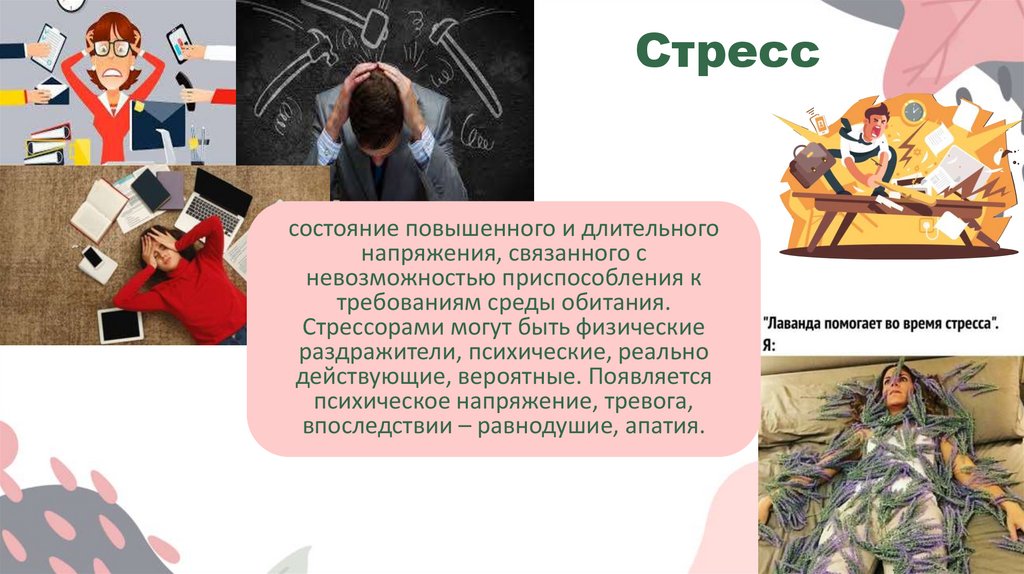 Стресс

состояние повышенного и длительного напряжения, связанного с невозможностью приспособления к требованиям среды обитания. Стрессорами могут быть физические раздражители, психические, реально действующие, вероятные. Появляется психическое напряжение, тревога, впоследствии – равнодушие, апатия.

"Лаванда помогает во время стресса".
Я: